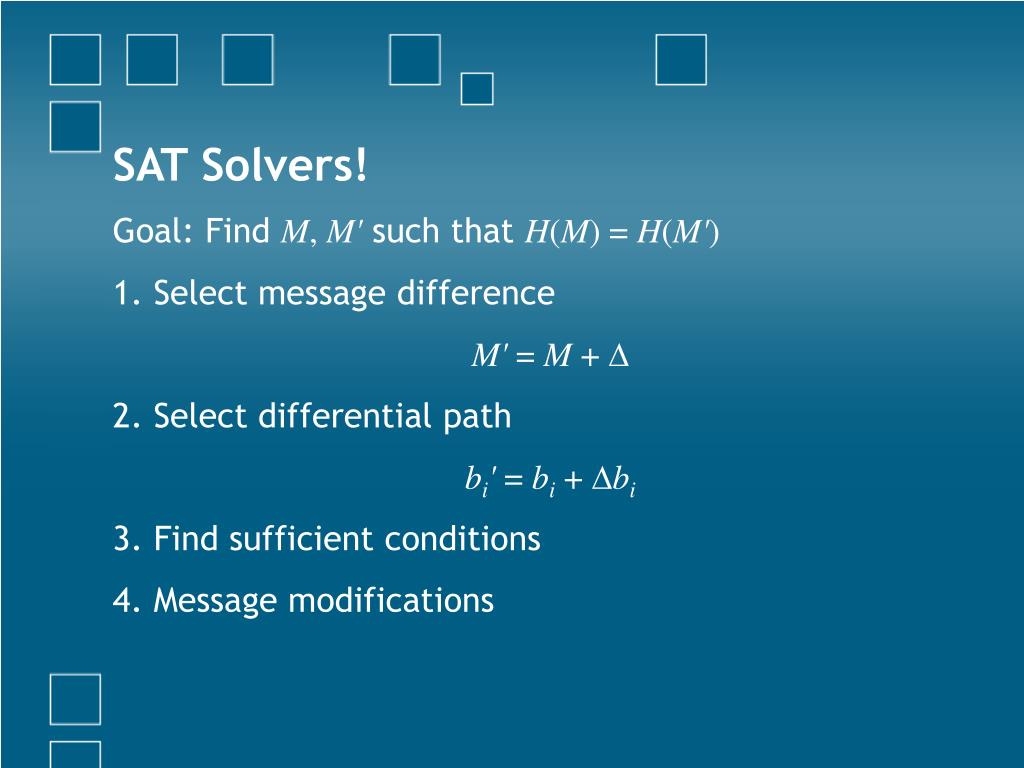 SAT Solvers!

Goal: Find $M, M'$ such that $H(M) = H(M')$

1. Select message difference

$M' = M + \Delta$

2. Select differential path

$b_i' = b_i + \Delta b_i$

3. Find sufficient conditions

4. Message modifications